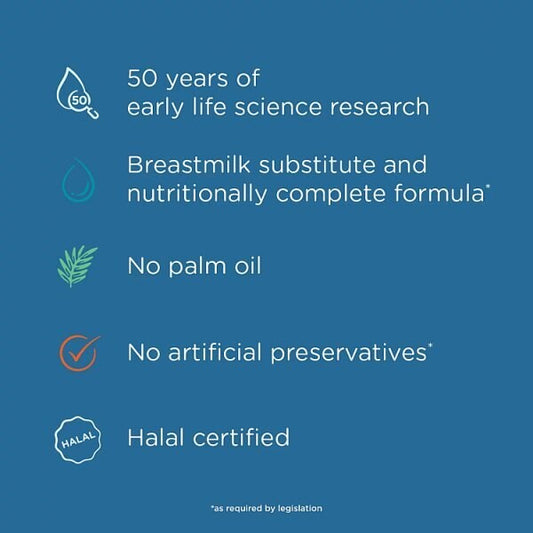 50

50 years of early life science research

Breastmilk substitute and nutritionally complete formula*

No palm oil

No artificial preservatives*

HALAL

Halal certified

*as required by legislation